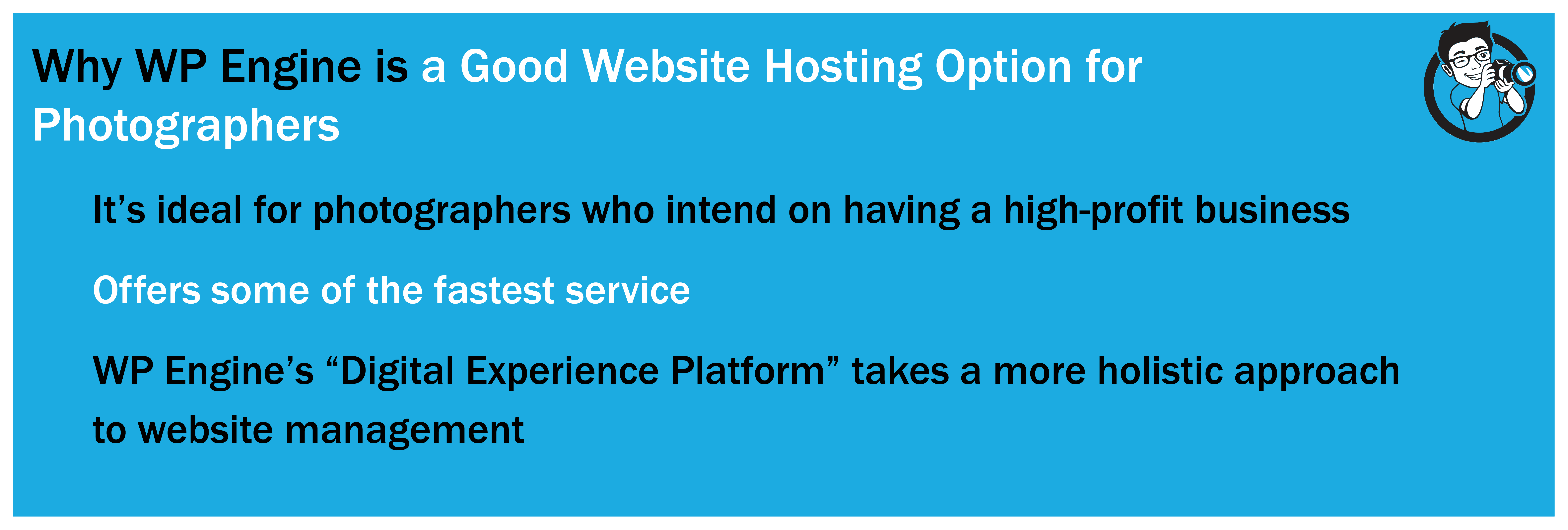 Why WP Engine is a Good Website Hosting Option for Photographers

It’s ideal for photographers who intend on having a high-profit business

Offers some of the fastest service

WP Engine’s “Digital Experience Platform” takes a more holistic approach to website management